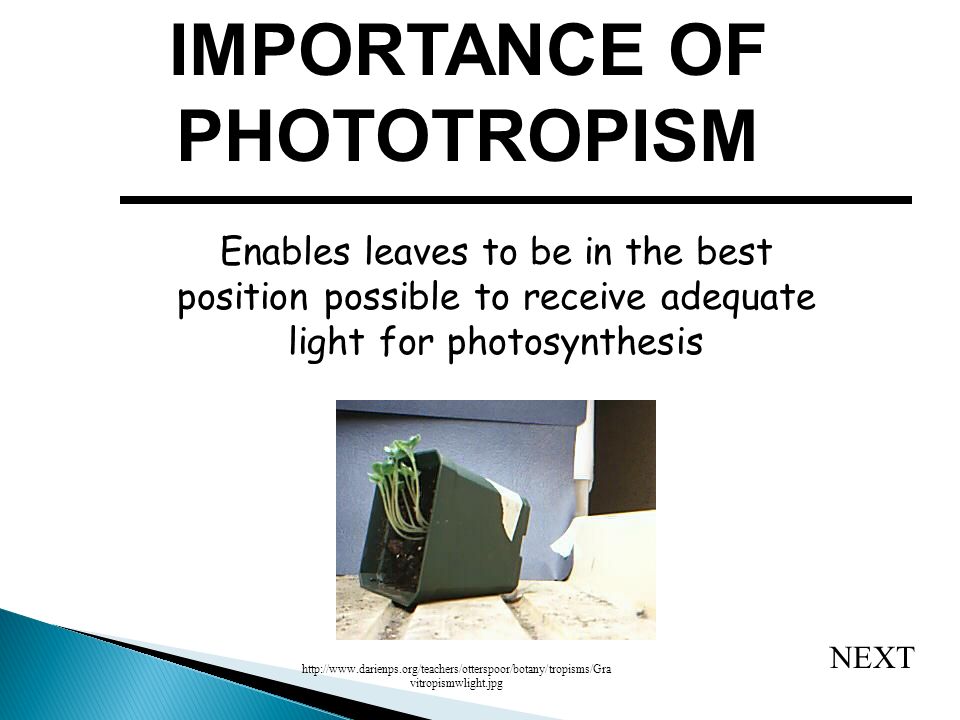 IMPORTANCE OF PHOTOTROPISM

Enables leaves to be in the best position possible to receive adequate light for photosynthesis

http://www.darienps.org/teachers/otterspoor/botany/tropisms/Gravitropismwlight.jpg

NEXT